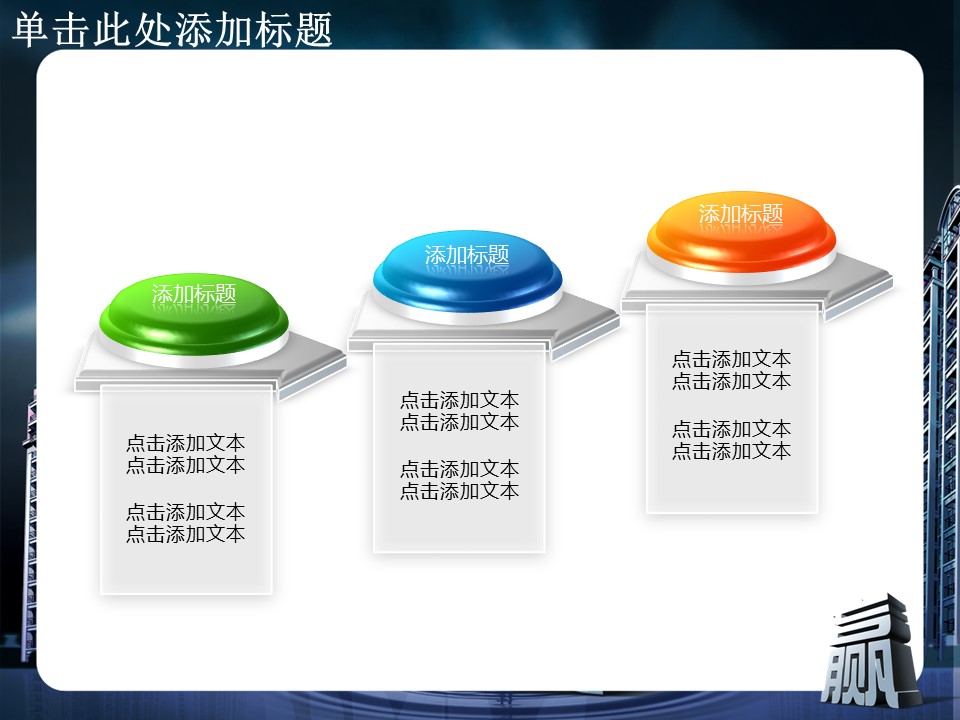 单击此处添加标题

添加标题

点击添加文本
点击添加文本

点击添加文本
点击添加文本

添加标题

点击添加文本
点击添加文本

点击添加文本
点击添加文本

添加标题

点击添加文本
点击添加文本

点击添加文本
点击添加文本

赢